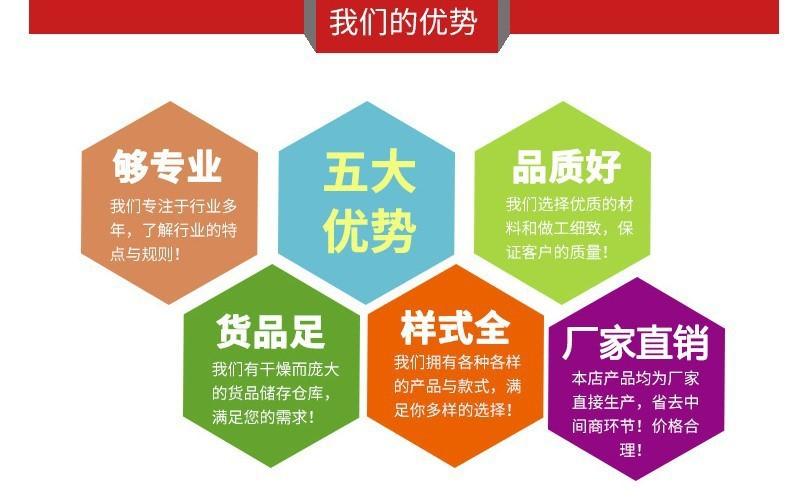 我们的优势

够专业
我们专注于行业多年，了解行业的特点与规则！

五大优势

品质好
我们选择优质的材料和做工细致，保证客户的质量！

货品足
我们有干燥而庞大的货品储存仓库，满足您的需求！

样式全
我们拥有各种各样的产品与款式，满足你多样的选择！

厂家直销
本店产品均为厂家直接生产，省去中间商环节！价格合理！